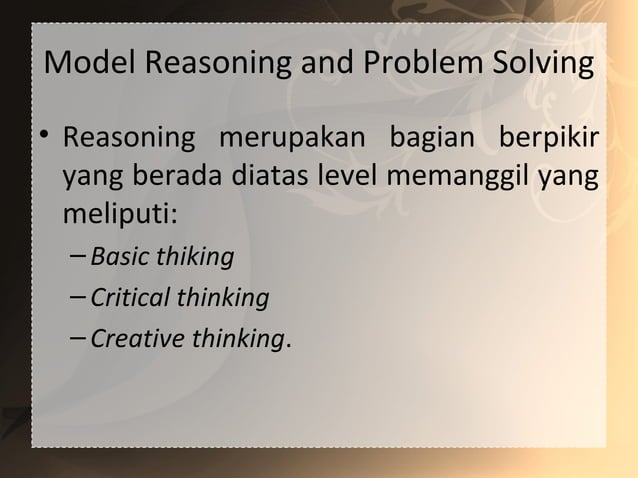 Model Reasoning and Problem Solving

• Reasoning merupakan bagian berpikir yang berada diatas level memanggil yang meliputi:
– Basic thiking
– Critical thinking
– Creative thinking.